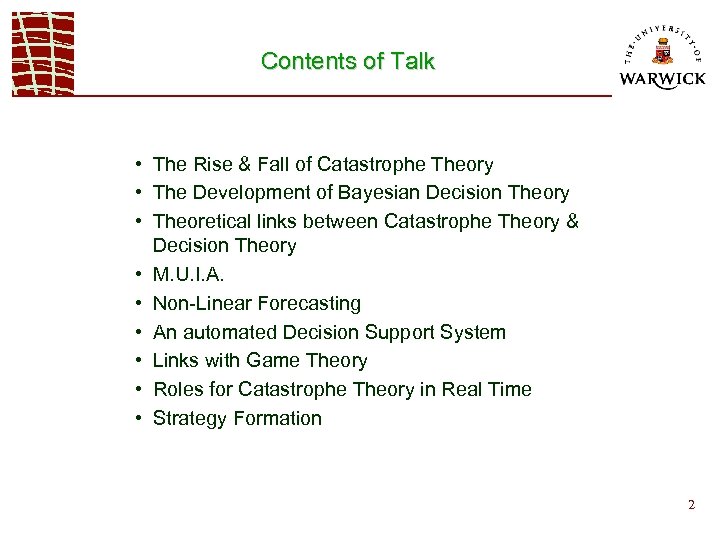 Contents of Talk

THE UNIVERSITY OF WARWICK

• The Rise & Fall of Catastrophe Theory
• The Development of Bayesian Decision Theory
• Theoretical links between Catastrophe Theory & Decision Theory
• M.U.I.A.
• Non-Linear Forecasting
• An automated Decision Support System
• Links with Game Theory
• Roles for Catastrophe Theory in Real Time
• Strategy Formation

2